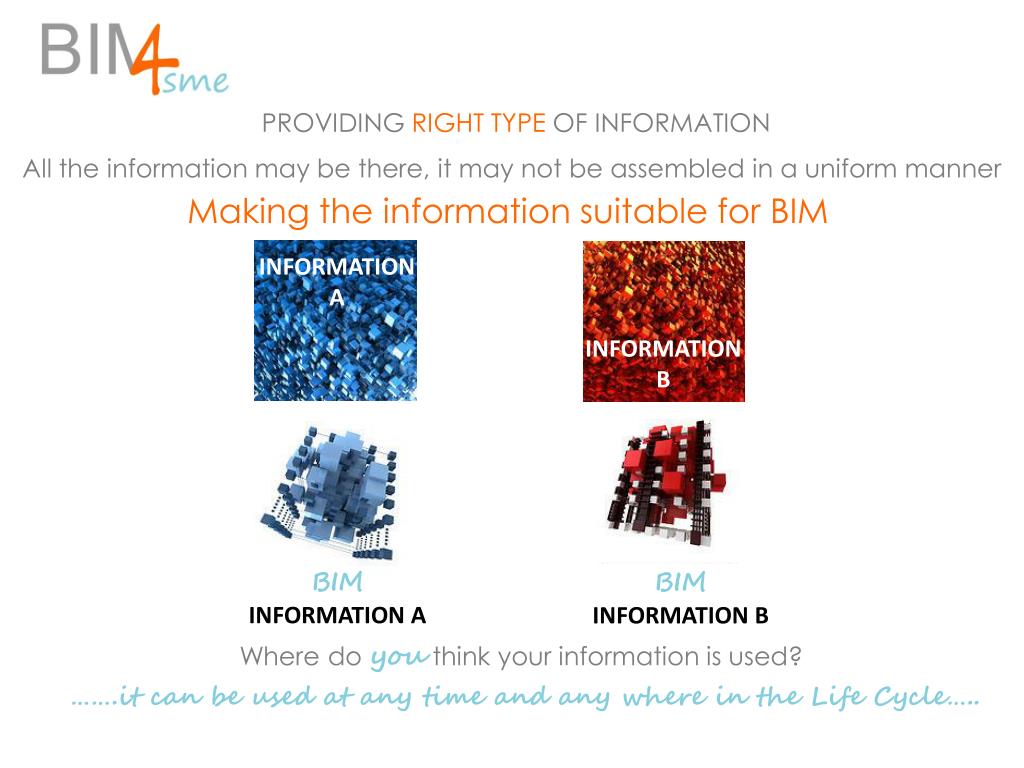 BIM4sme

PROVIDING RIGHT TYPE OF INFORMATION

All the information may be there, it may not be assembled in a uniform manner

Making the information suitable for BIM

INFORMATION A

INFORMATION B

BIM
INFORMATION A

BIM
INFORMATION B

Where do you think your information is used?

…….it can be used at any time and any where in the Life Cycle…..